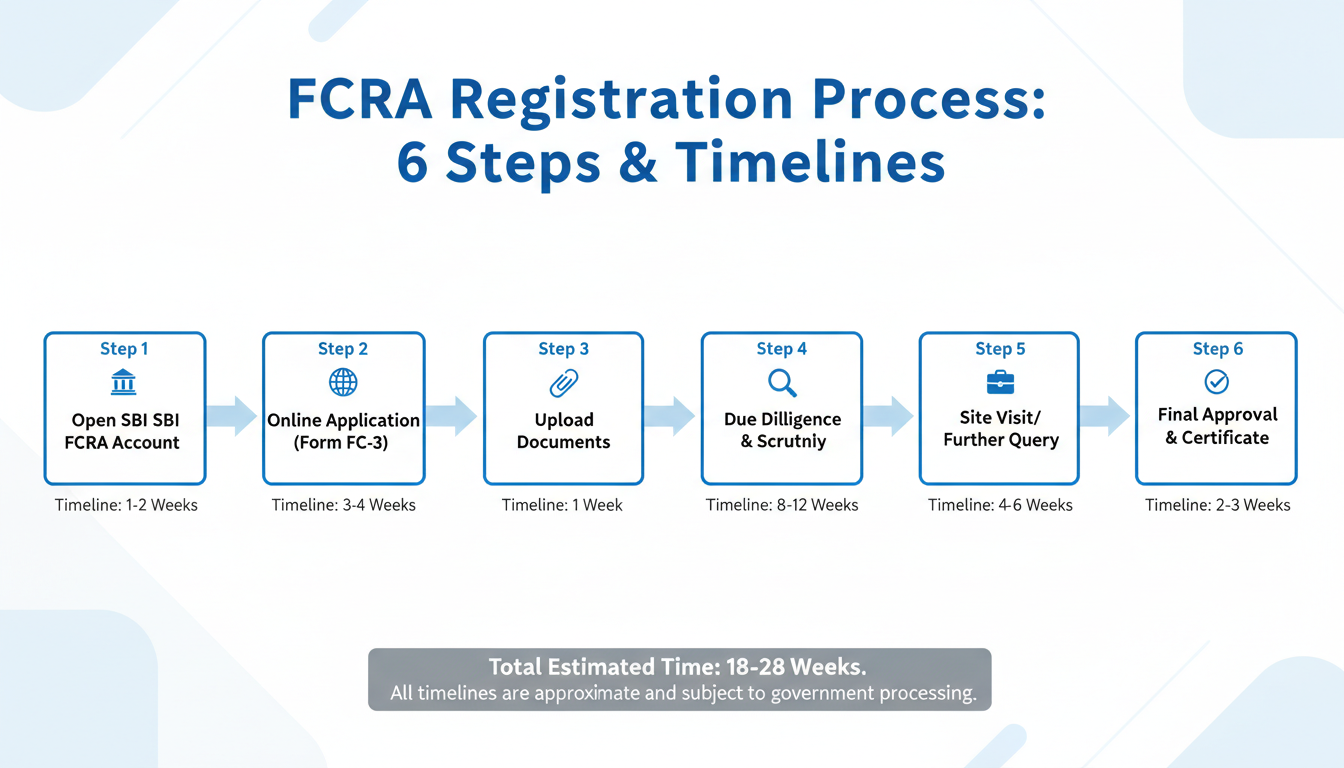 FCRA Registration Process: 6 Steps & Timelines

Step 1
Open SBI SBI FCRA Account
Timeline: 1-2 Weeks

Step 2
Online Application (Form FC-3)
Timeline: 3-4 Weeks

Step 3
Upload Documents
Timeline: 1 Week

Step 4
Due Dilligence & Scrutniy
Timeline: 8-12 Weeks

Step 5
Site Visit/ Further Query
Timeline: 4-6 Weeks

Step 6
Final Approval & Certificate
Timeline: 2-3 Weeks

Total Estimated Time: 18-28 Weeks.
All timelines are approximate and subject to government processing.